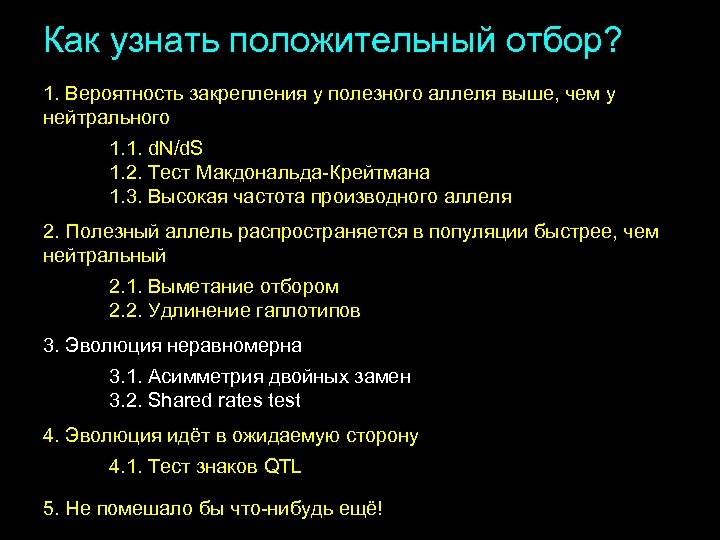 Как узнать положительный отбор?

1. Вероятность закрепления у полезного аллеля выше, чем у нейтрального

1.1. dN/dS
1.2. Тест Макдональда-Крейтмана
1.3. Высокая частота производного аллеля

2. Полезный аллель распространяется в популяции быстрее, чем нейтральный

2.1. Выметание отбором
2.2. Удлинение гаплотипов

3. Эволюция неравномерна

3.1. Асимметрия двойных замен
3.2. Shared rates test

4. Эволюция идёт в ожидаемую сторону

4.1. Тест знаков QTL

5. Не помешало бы что-нибудь ещё!